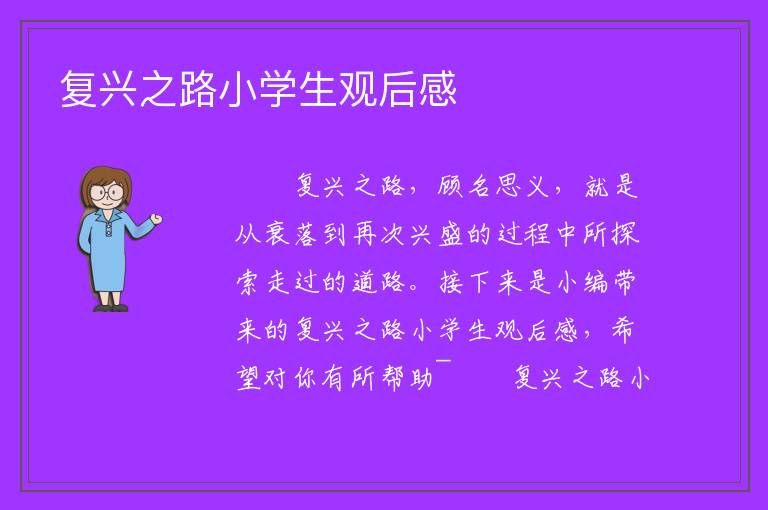 复兴之路小学生观后感

复兴之路，顾名思义，就是从衰落到再次兴盛的过程中所探索走过的道路。接下来是小编带来的复兴之路小学生观后感，希望对你有所帮助￣　　复兴之路小